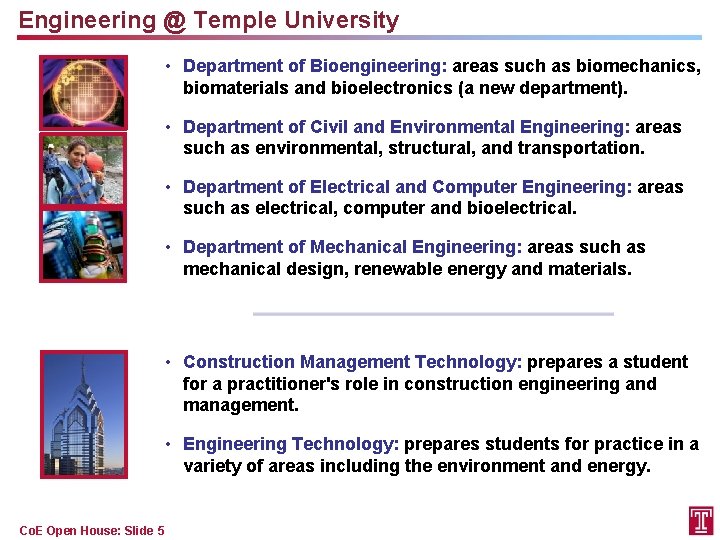 Engineering @ Temple University

• Department of Bioengineering: areas such as biomechanics, biomaterials and bioelectronics (a new department).

• Department of Civil and Environmental Engineering: areas such as environmental, structural, and transportation.

• Department of Electrical and Computer Engineering: areas such as electrical, computer and bioelectrical.

• Department of Mechanical Engineering: areas such as mechanical design, renewable energy and materials.

• Construction Management Technology: prepares a student for a practitioner's role in construction engineering and management.

• Engineering Technology: prepares students for practice in a variety of areas including the environment and energy.

CoE Open House: Slide 5

T